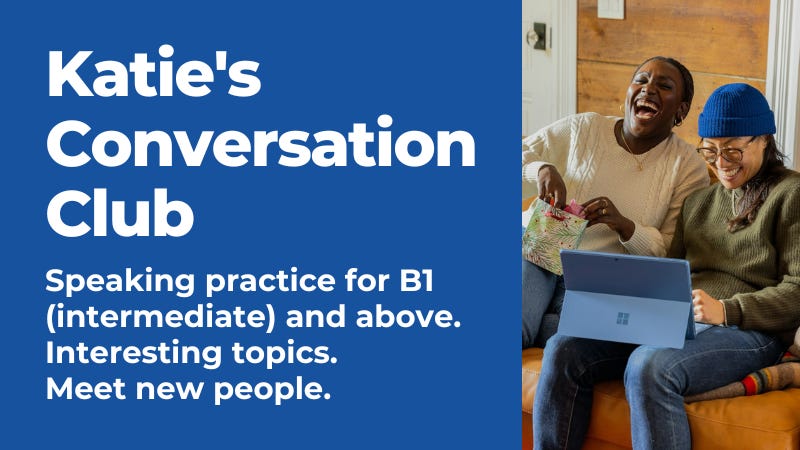 Katie's Conversation Club

Speaking practice for B1 (intermediate) and above.
Interesting topics.
Meet new people.